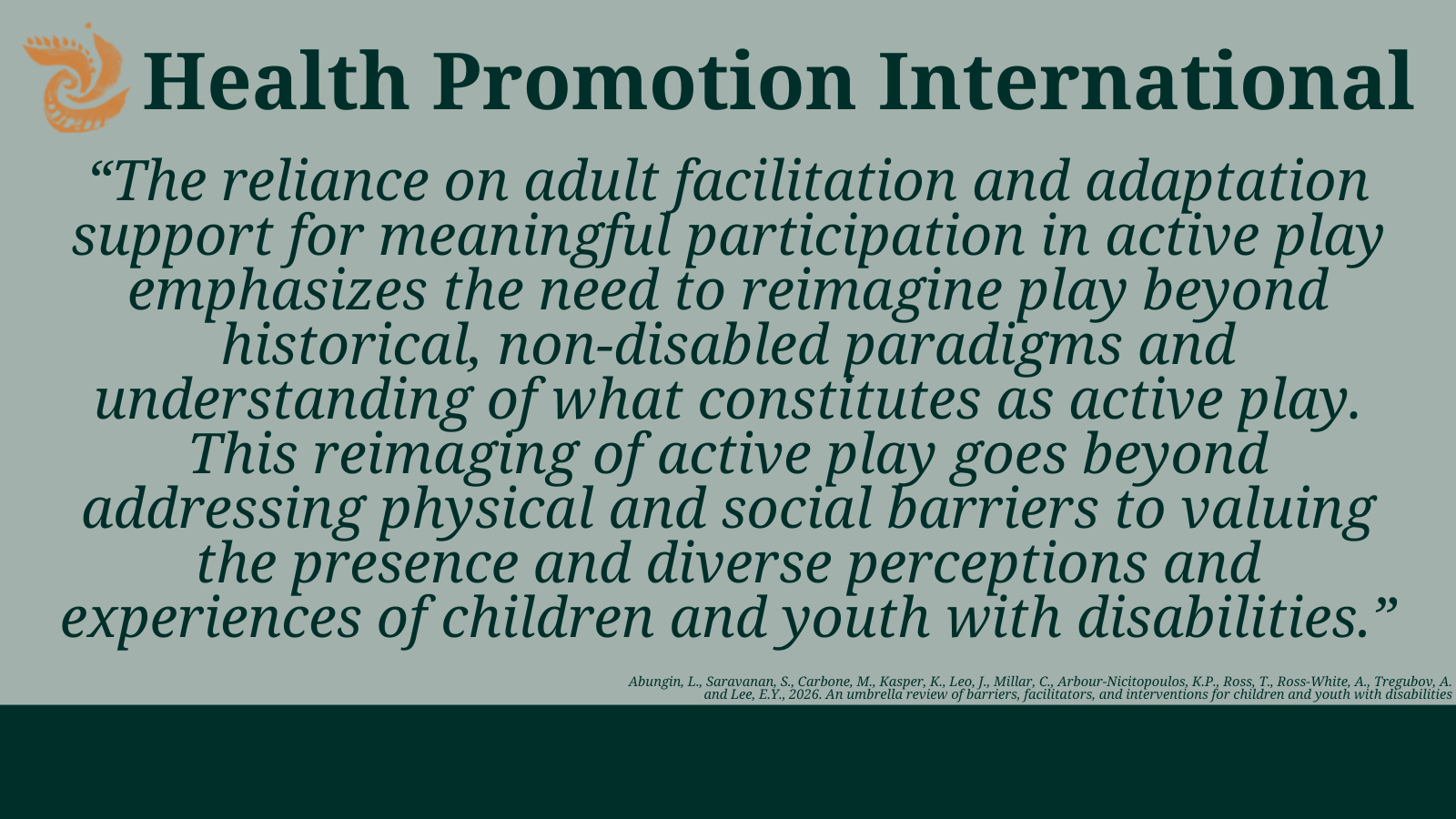 Health Promotion International

“The reliance on adult facilitation and adaptation support for meaningful participation in active play emphasizes the need to reimagine play beyond historical, non-disabled paradigms and understanding of what constitutes as active play. This reimaging of active play goes beyond addressing physical and social barriers to valuing the presence and diverse perceptions and experiences of children and youth with disabilities.”

Abungin, L., Saravanan, S., Carbone, M., Kasper, K., Leo, J., Millar, C., Arbour-Nicitopoulos, K.P., Ross, T., Ross-White, A., Tregubov, A. and Lee, E.Y., 2026. An umbrella review of barriers, facilitators, and interventions for children and youth with disabilities